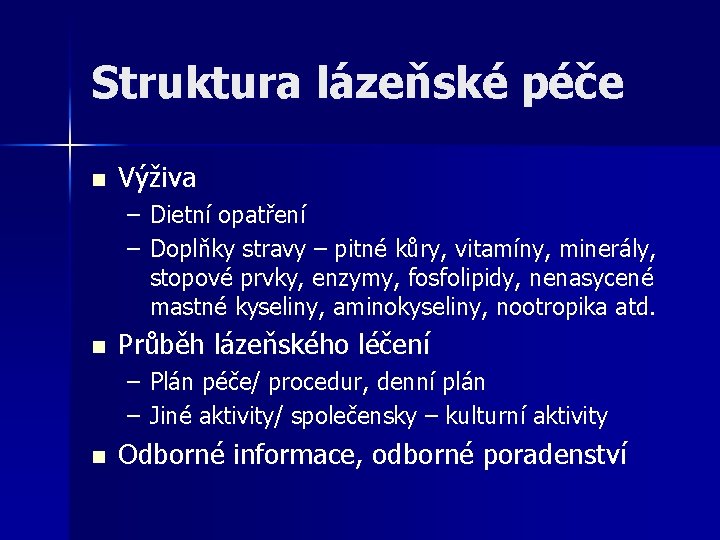 Struktura lázeňské péče

■ Výživa
– Dietní opatření
– Doplňky stravy – pitné kůry, vitamíny, minerály, stopové prvky, enzymy, fosfolipidy, nenasycené mastné kyseliny, aminokyseliny, nootropika atd.

■ Průběh lázeňského léčení
– Plán péče/ procedur, denní plán
– Jiné aktivity/ společensky – kulturní aktivity

■ Odborné informace, odborné poradenství